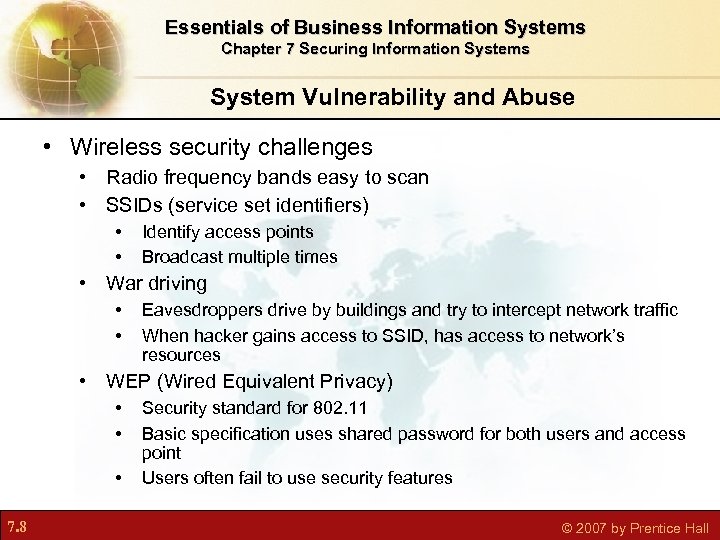 Essentials of Business Information Systems
Chapter 7 Securing Information Systems

System Vulnerability and Abuse

• Wireless security challenges
  • Radio frequency bands easy to scan
  • SSIDs (service set identifiers)
    • Identify access points
    • Broadcast multiple times
  • War driving
    • Eavesdroppers drive by buildings and try to intercept network traffic
    • When hacker gains access to SSID, has access to network's resources
  • WEP (Wired Equivalent Privacy)
    • Security standard for 802.11
    • Basic specification uses shared password for both users and access point
    • Users often fail to use security features

7.8

© 2007 by Prentice Hall